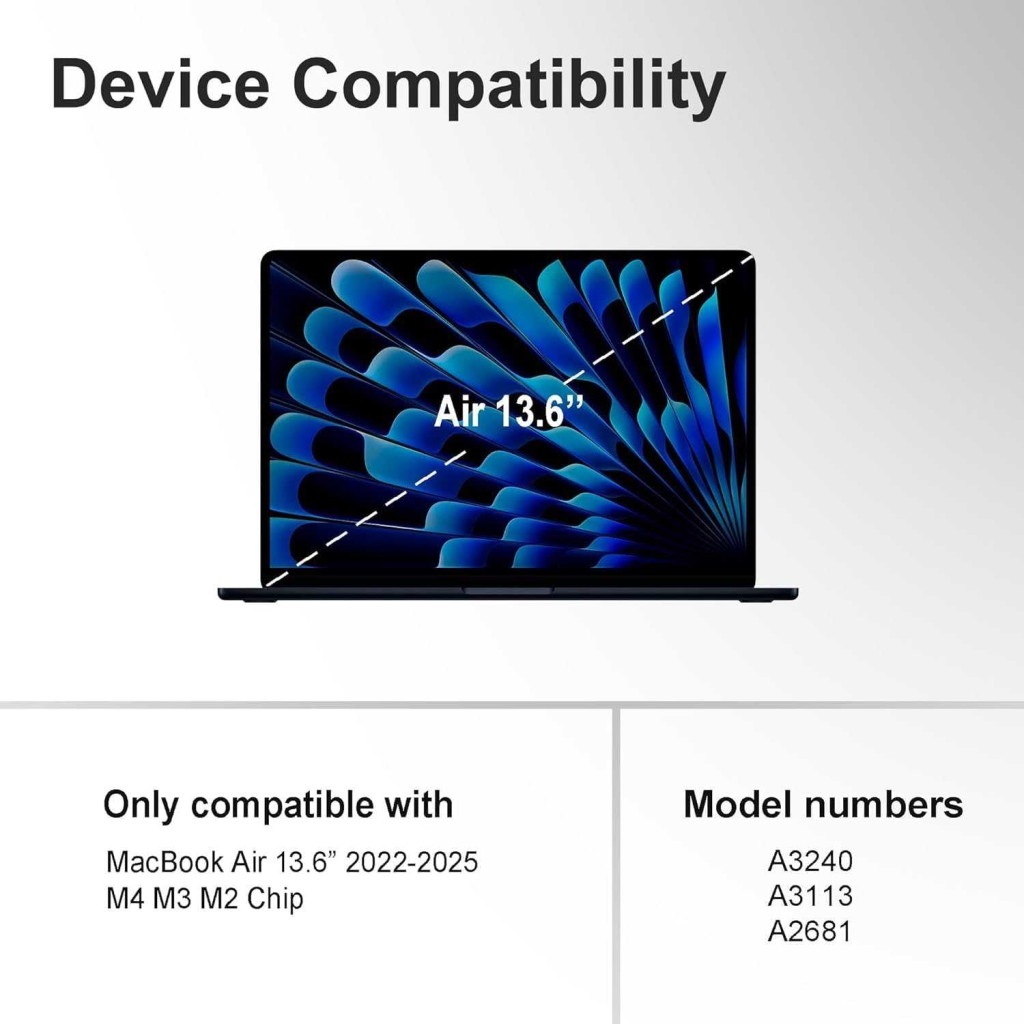 Device Compatibility

Air 13.6”

Only compatible with

MacBook Air 13.6” 2022-2025
M4 M3 M2 Chip

Model numbers

A3240
A3113
A2681